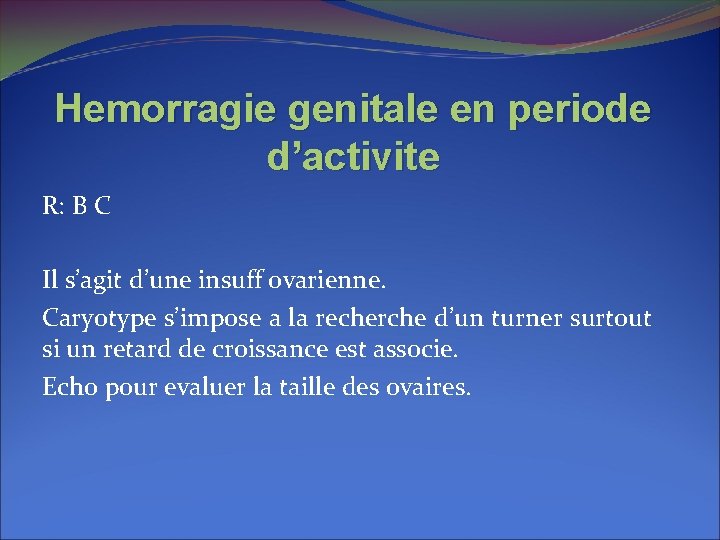 Hemorragie genitale en periode d’activite

R: B C

Il s’agit d’une insuff ovarienne.

Caryotype s’impose a la recherche d’un turner surtout si un retard de croissance est associe.

Echo pour evaluer la taille des ovaires.